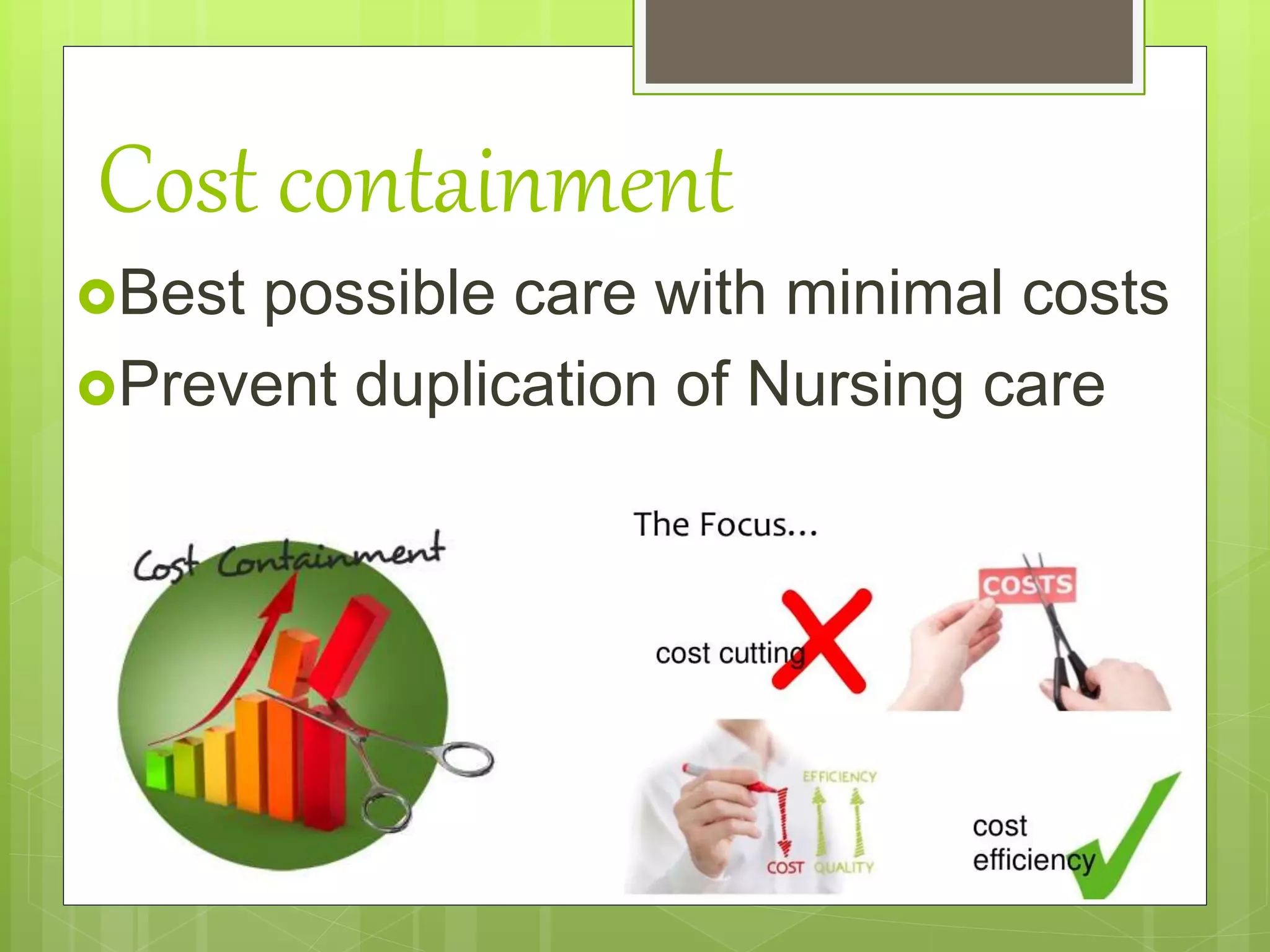 Cost containment

Best possible care with minimal costs

Prevent duplication of Nursing care

Cost Containment

The Focus...

cost cutting

COSTS

EFFICIENCY

COST QUALITY

cost efficiency